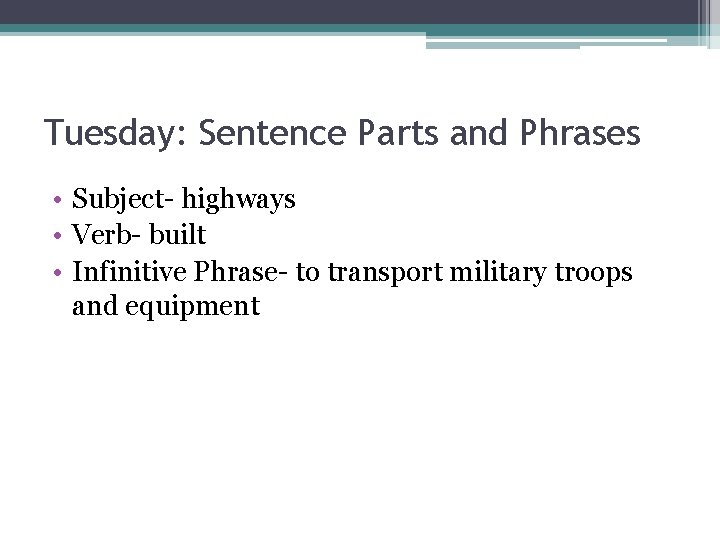 Tuesday: Sentence Parts and Phrases

• Subject- highways
• Verb- built
• Infinitive Phrase- to transport military troops and equipment